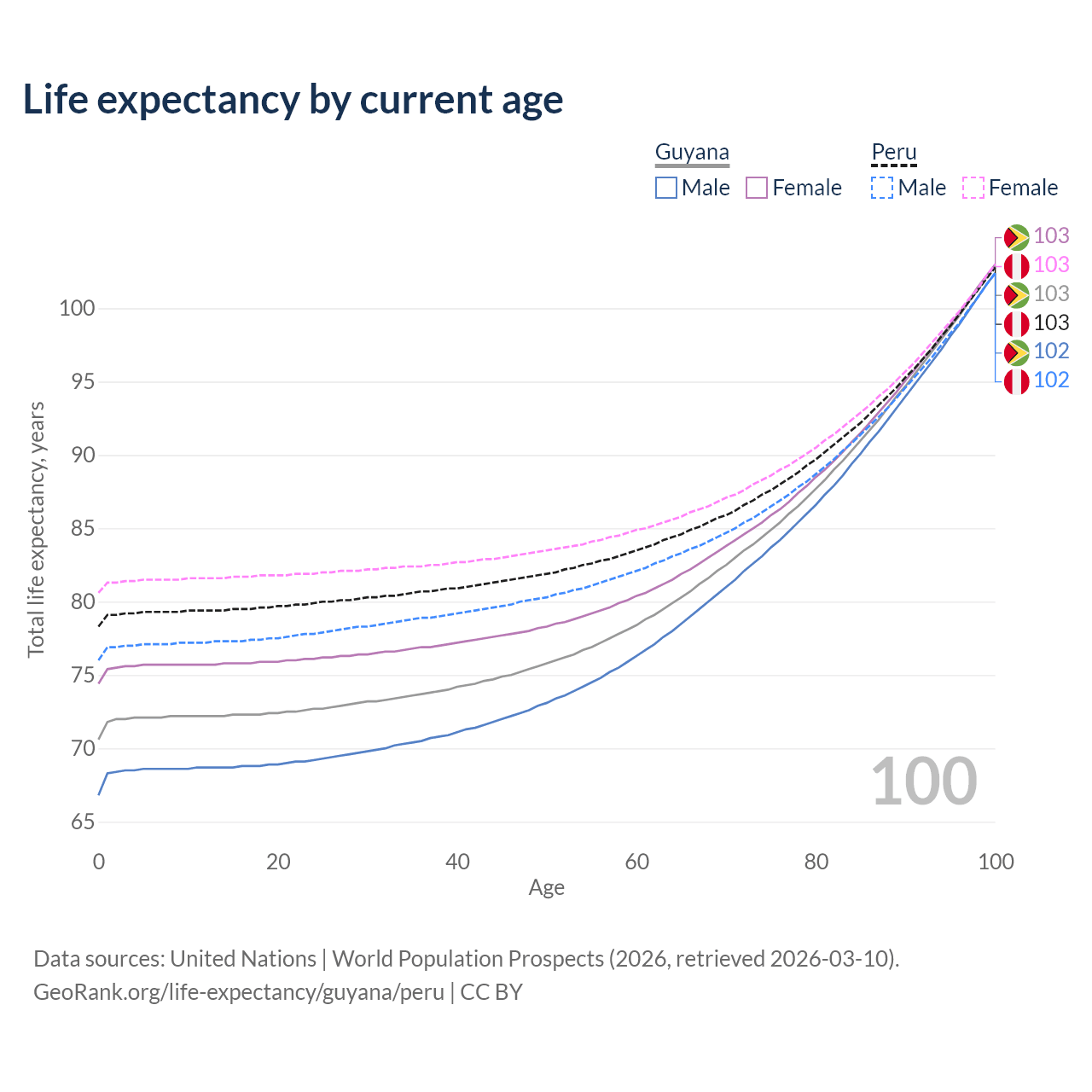 Life expectancy by current age

Guyana
Male
Female

Peru
Male
Female

103
103
103
103
102
102

100
95
90
85
80
75
70
65

Total life expectancy, years

100

0
20
40
60
80
100
Age

Data sources: United Nations | World Population Prospects (2026, retrieved 2026-03-10).
GeoRank.org/life-expectancy/guyana/peru | CC BY